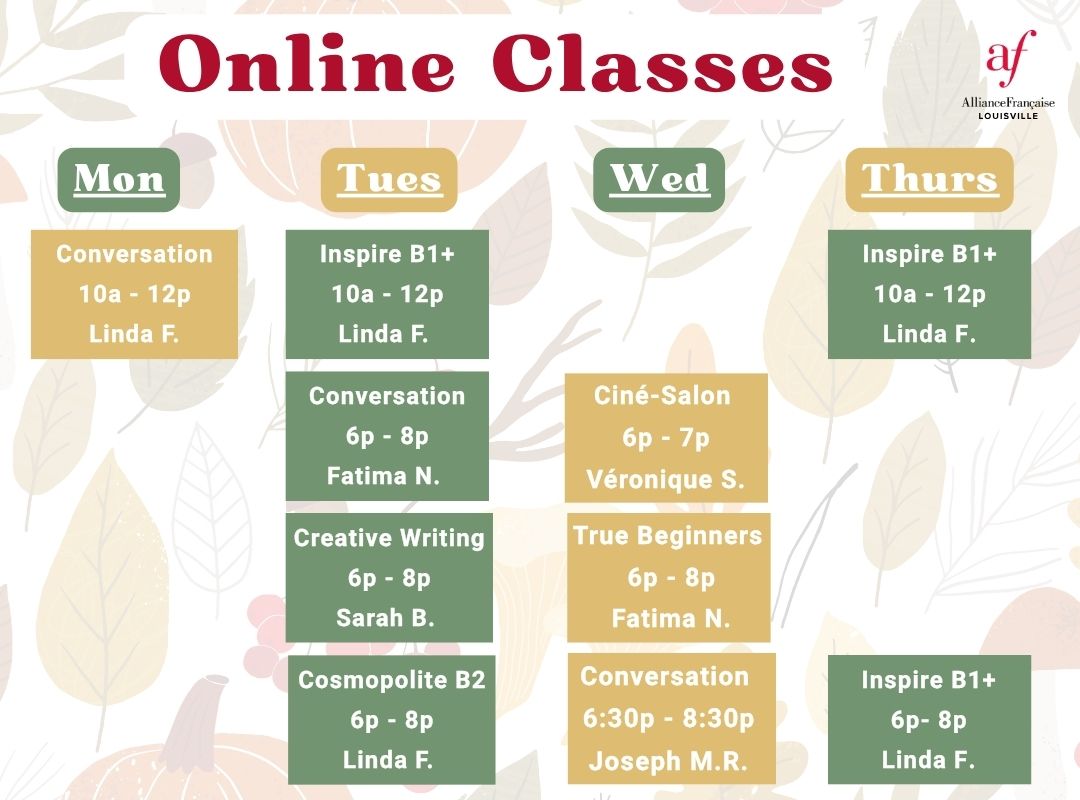 Online Classes

af
AllianceFrançaise
LOUISVILLE

Mon

Conversation
10a - 12p
Linda F.

Tues

Inspire B1+
10a - 12p
Linda F.

Conversation
6p - 8p
Fatima N.

Creative Writing
6p - 8p
Sarah B.

Cosmopolite B2
6p - 8p
Linda F.

Wed

Ciné-Salon
6p - 7p
Véronique S.

True Beginners
6p - 8p
Fatima N.

Conversation
6:30p - 8:30p
Joseph M.R.

Thurs

Inspire B1+
10a - 12p
Linda F.

Inspire B1+
6p- 8p
Linda F.